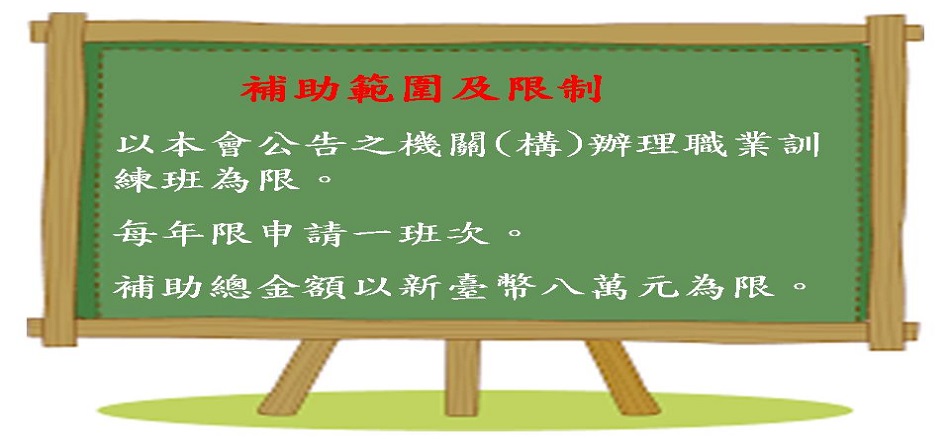 補助範圍及限制

以本會公告之機關(構)辦理職業訓練班為限。

每年限申請一班次。

補助總金額以新臺幣八萬元為限。